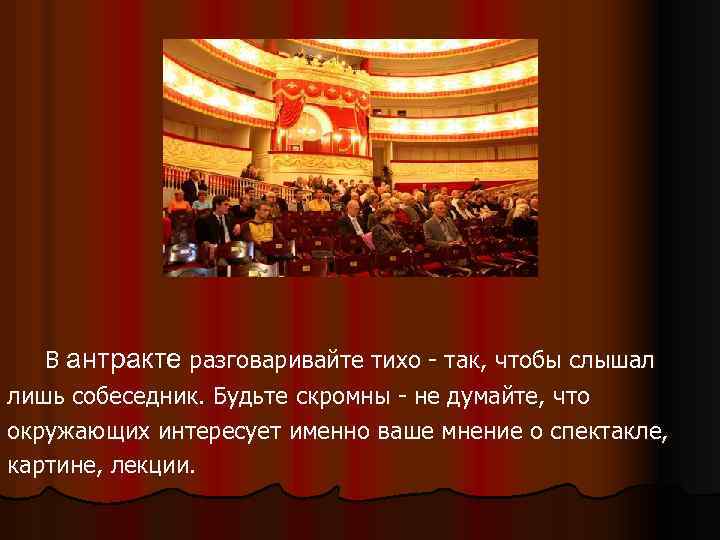 В антракте разговаривайте тихо - так, чтобы слышал лишь собеседник. Будьте скромны - не думайте, что окружающих интересует именно ваше мнение о спектакле, картине, лекции.